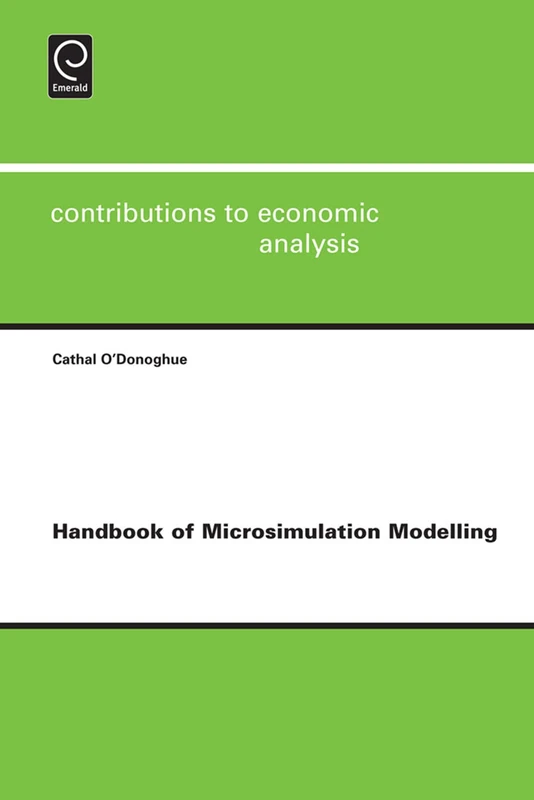 Emerald

contributions to economic analysis

Cathal O'Donoghue

Handbook of Microsimulation Modelling